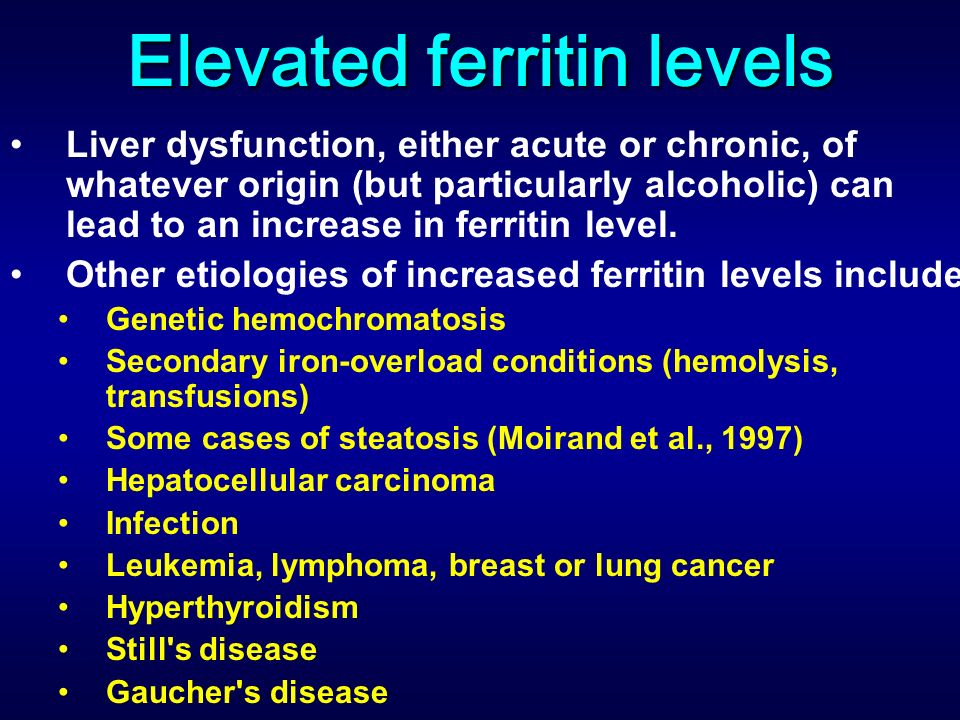 Elevated ferritin levels

• Liver dysfunction, either acute or chronic, of whatever origin (but particularly alcoholic) can lead to an increase in ferritin level.

• Other etiologies of increased ferritin levels include

• Genetic hemochromatosis
• Secondary iron-overload conditions (hemolysis, transfusions)
• Some cases of steatosis (Moirand et al., 1997)
• Hepatocellular carcinoma
• Infection
• Leukemia, lymphoma, breast or lung cancer
• Hyperthyroidism
• Still's disease
• Gaucher's disease